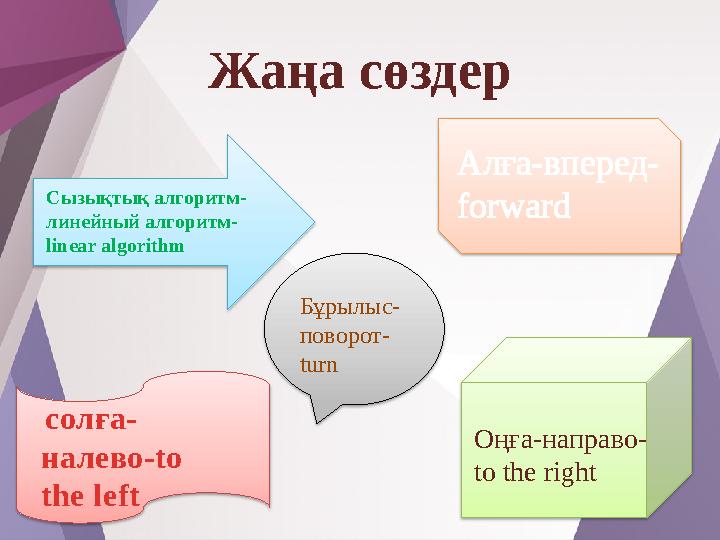 Жаңа сөздер

Сызықтық алгоритм-линейный алгоритм-linear algorithm

Алға-вперед-forward

Бұрылыс-поворот-turn

солға-налево-to the left

Оңға-направо-to the right